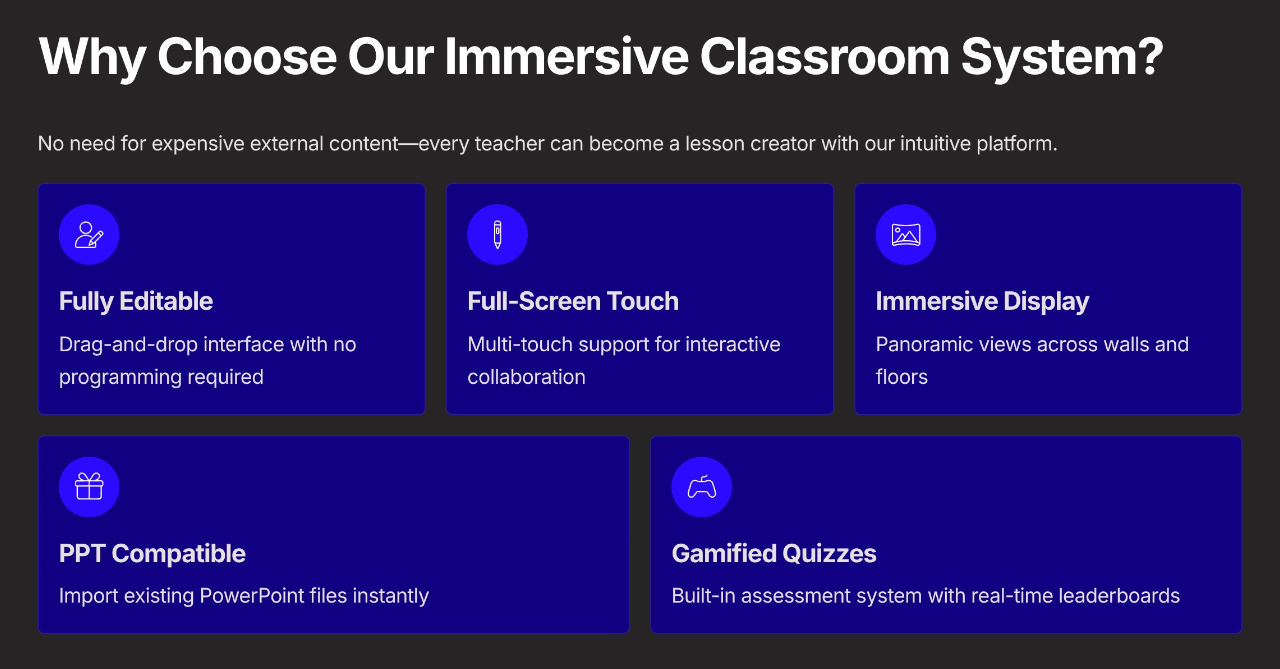 Why Choose Our Immersive Classroom System?

No need for expensive external content—every teacher can become a lesson creator with our intuitive platform.

Fully Editable
Drag-and-drop interface with no programming required

Full-Screen Touch
Multi-touch support for interactive collaboration

Immersive Display
Panoramic views across walls and floors

PPT Compatible
Import existing PowerPoint files instantly

Gamified Quizzes
Built-in assessment system with real-time leaderboards